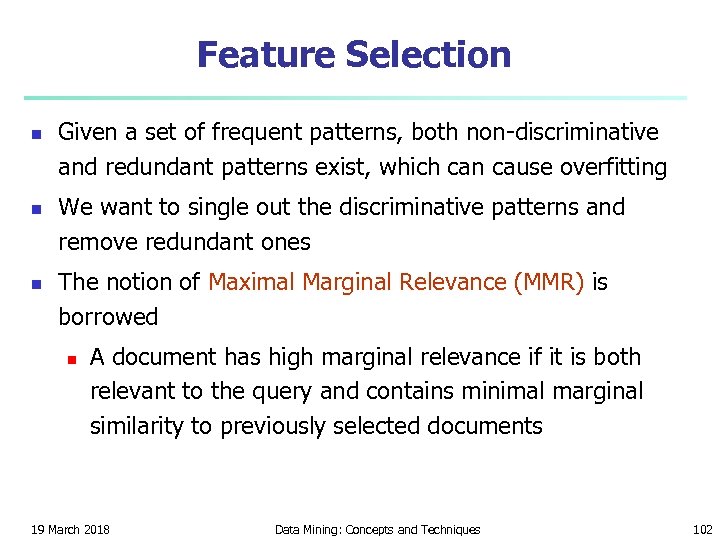 Feature Selection

- Given a set of frequent patterns, both non-discriminative and redundant patterns exist, which can cause overfitting
- We want to single out the discriminative patterns and remove redundant ones
- The notion of Maximal Marginal Relevance (MMR) is borrowed
  - A document has high marginal relevance if it is both relevant to the query and contains minimal marginal similarity to previously selected documents

19 March 2018

Data Mining: Concepts and Techniques

102